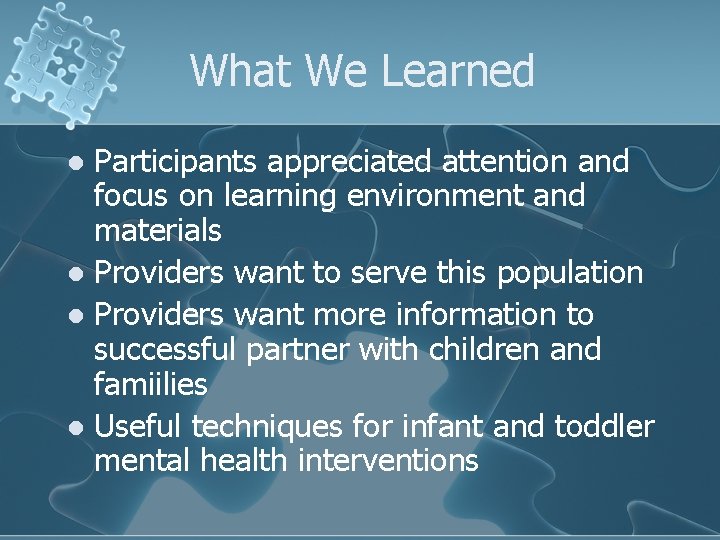 What We Learned

- Participants appreciated attention and focus on learning environment and materials
- Providers want to serve this population
- Providers want more information to successful partner with children and famiilies
- Useful techniques for infant and toddler mental health interventions